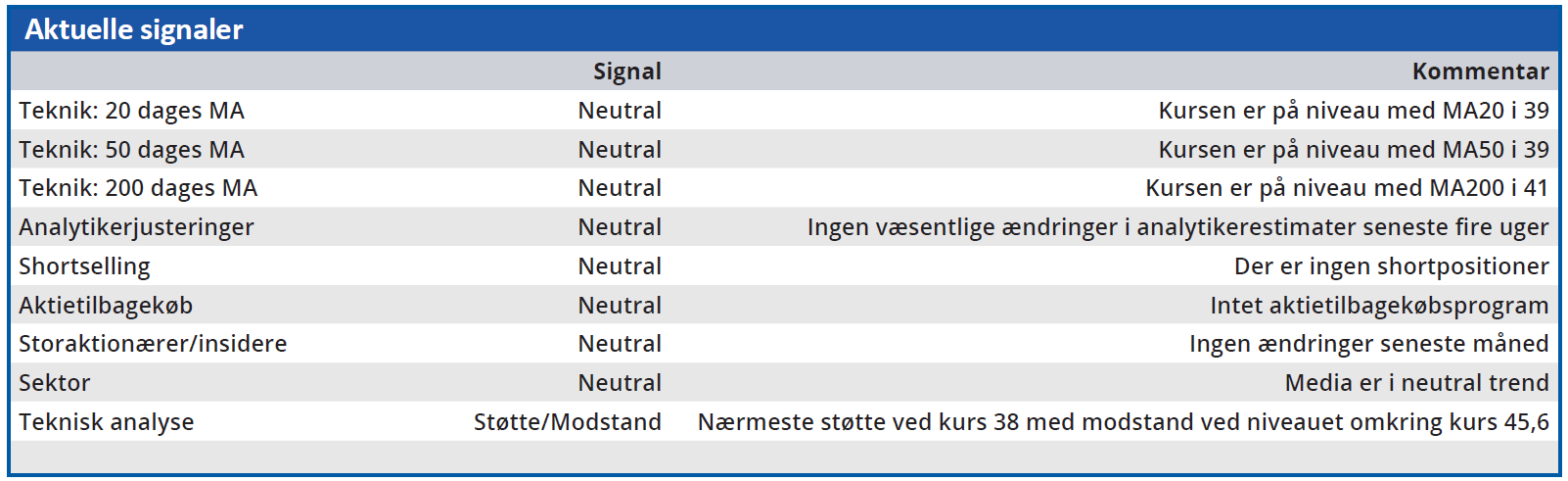 Aktuelle signaler

| | Signal | Kommentar |
|---|---|---|
| Teknik: 20 dages MA | Neutral | Kursen er på niveau med MA20 i 39 |
| Teknik: 50 dages MA | Neutral | Kursen er på niveau med MA50 i 39 |
| Teknik: 200 dages MA | Neutral | Kursen er på niveau med MA200 i 41 |
| Analytikerjusteringer | Neutral | Ingen væsentlige ændringer i analytikerestimater seneste fire uger |
| Shortselling | Neutral | Der er ingen shortpositioner |
| Aktietilbagekøb | Neutral | Intet aktietilbagekøbsprogram |
| Storaktionærer/insidere | Neutral | Ingen ændringer seneste måned |
| Sektor | Neutral | Media er i neutral trend |
| Teknisk analyse | Støtte/Modstand | Nærmeste støtte ved kurs 38 med modstand ved niveauet omkring kurs 45,6 |